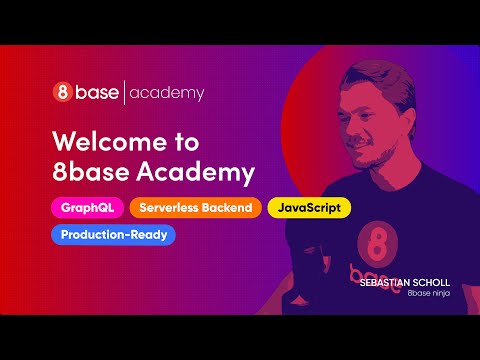 8 base | academy

Welcome to 8base Academy

GraphQL Serverless Backend JavaScript
Production-Ready

8 base

SEBASTIAN SCHOLL
8base ninja